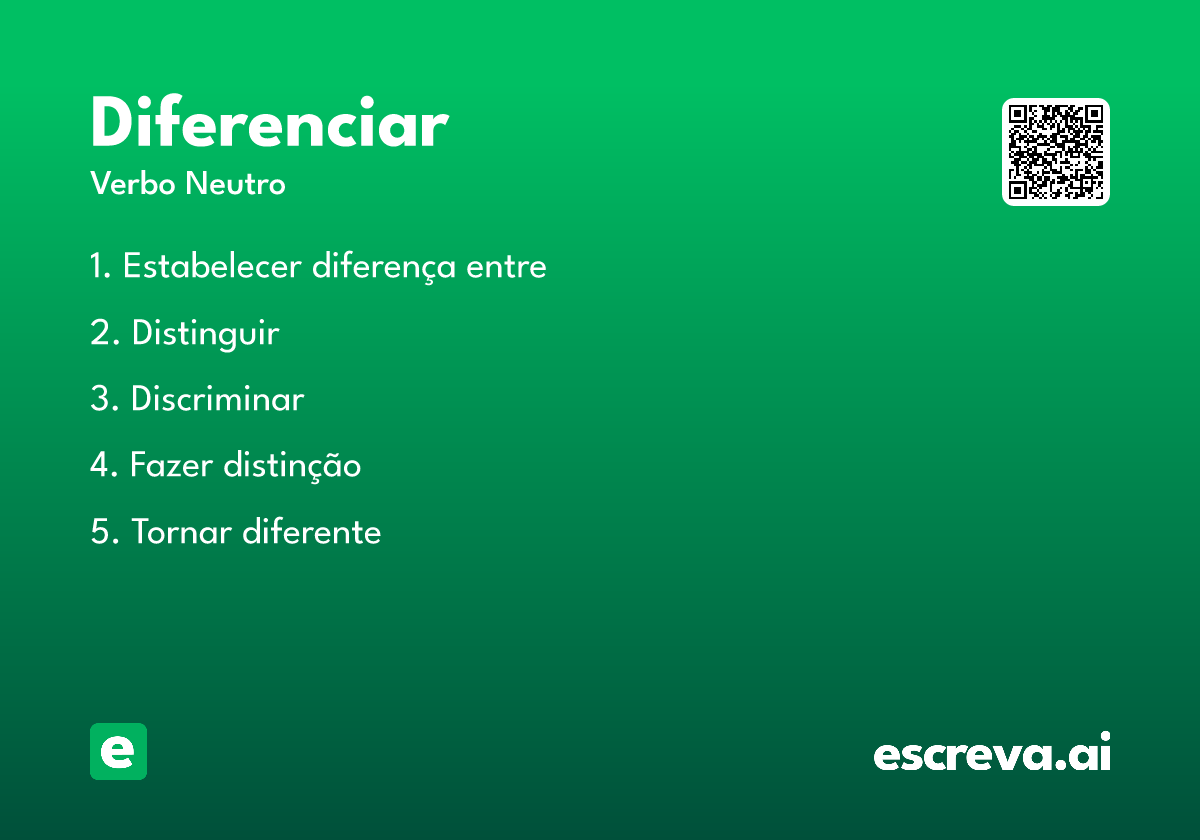 Diferenciar

Verbo Neutro

1. Estabelecer diferença entre

2. Distinguir

3. Discriminar

4. Fazer distinção

5. Tornar diferente

e

escreva.ai